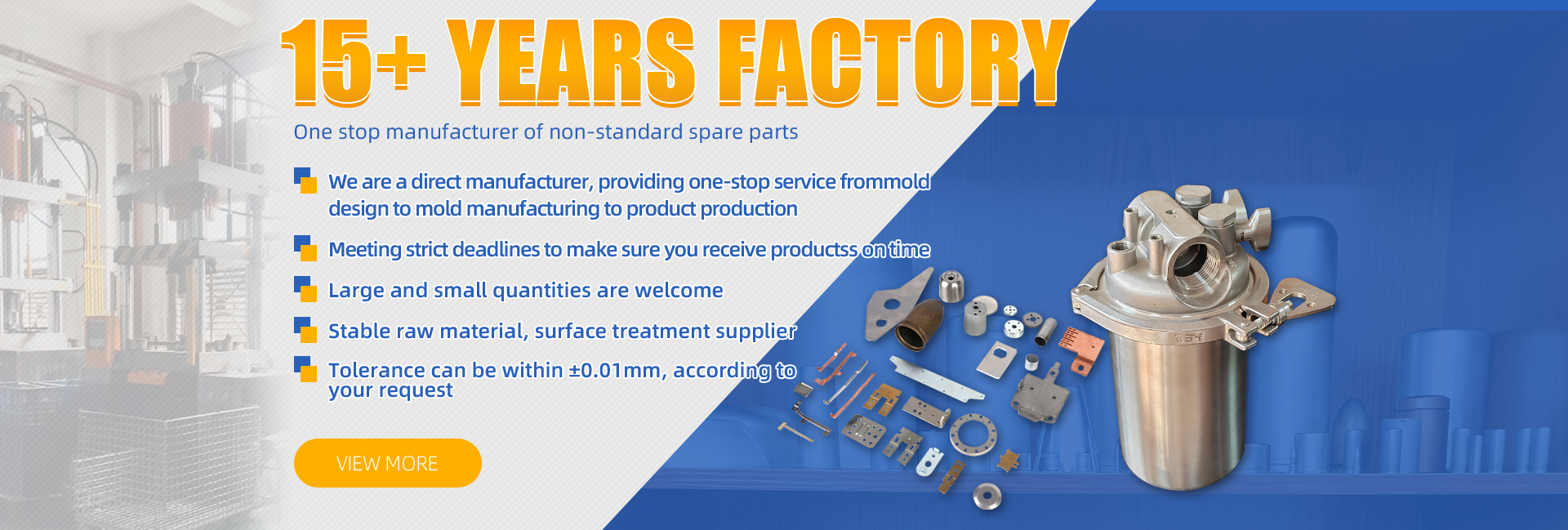 15+ YEARS FACTORY

One stop manufacturer of non-standard spare parts

We are a direct manufacturer, providing one-stop service frommold design to mold manufacturing to product production

Meeting strict deadlines to make sure you receive productss on time

Large and small quantities are welcome

Stable raw material, surface treatment supplier

Tolerance can be within ±0.01mm, according to your request

VIEW MORE